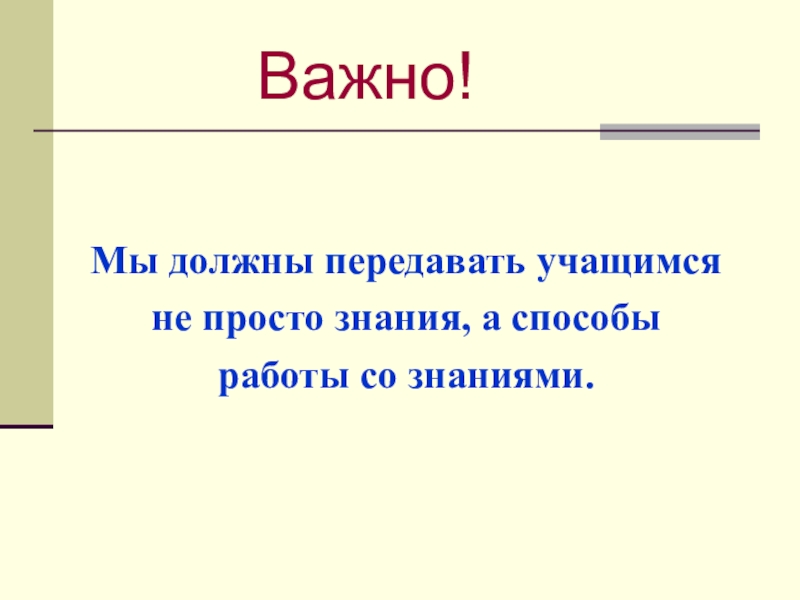 Важно!

Мы должны передавать учащимся не просто знания, а способы работы со знаниями.